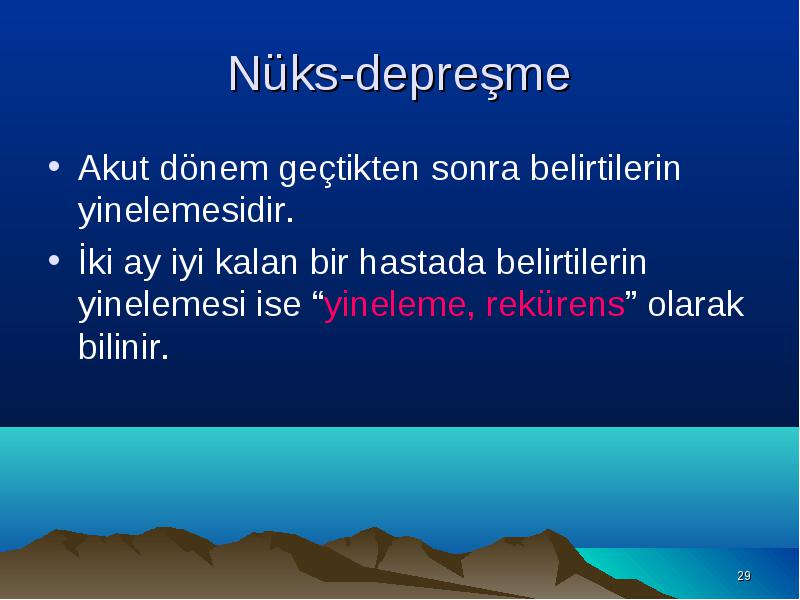 Nüks-depreşme

• Akut dönem geçtikten sonra belirtilerin yinelemesidir.

• İki ay iyi kalan bir hastada belirtilerin yinelemesi ise “yineleme, rekürens” olarak bilinir.

29